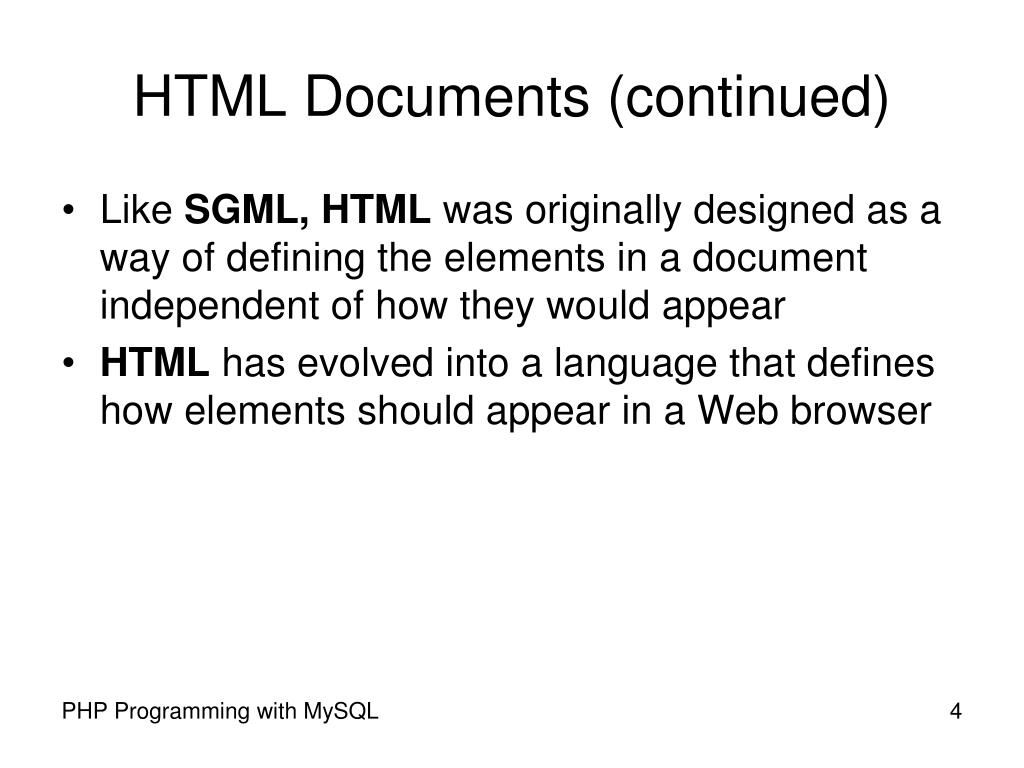 HTML Documents (continued)

• Like SGML, HTML was originally designed as a way of defining the elements in a document independent of how they would appear

• HTML has evolved into a language that defines how elements should appear in a Web browser

PHP Programming with MySQL

4